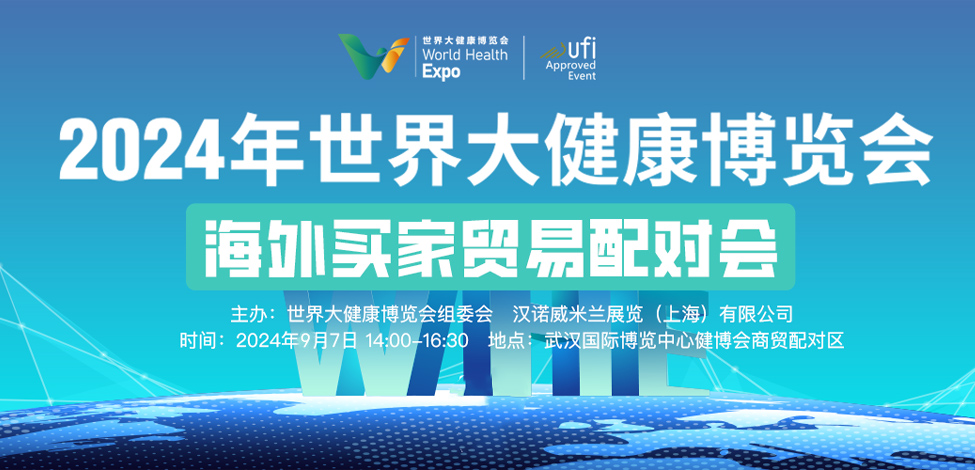 世界大健康博览会
World Health Expo

ufi
Approved Event

2024年世界大健康博览会

海外买家贸易配对会

WHE

主办：世界大健康博览会组委会　汉诺威米兰展览（上海）有限公司
时间：2024年9月7日 14:00-16:30　地点：武汉国际博览中心健博会商贸配对区